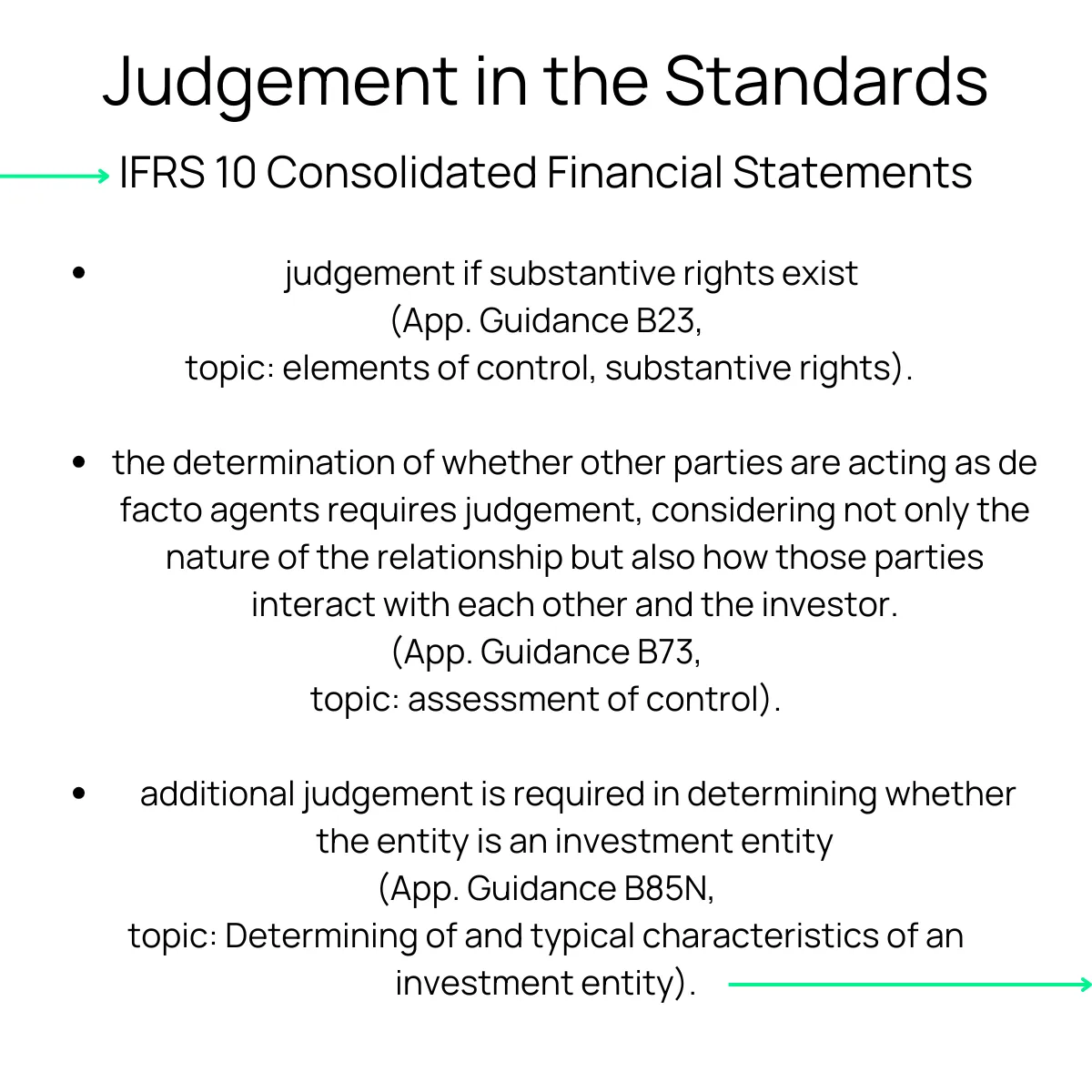 Judgement in the Standards

IFRS 10 Consolidated Financial Statements

• judgement if substantive rights exist (App. Guidance B23, topic: elements of control, substantive rights).

• the determination of whether other parties are acting as de facto agents requires judgement, considering not only the nature of the relationship but also how those parties interact with each other and the investor. (App. Guidance B73, topic: assessment of control).

• additional judgement is required in determining whether the entity is an investment entity (App. Guidance B85N, topic: Determining of and typical characteristics of an investment entity).